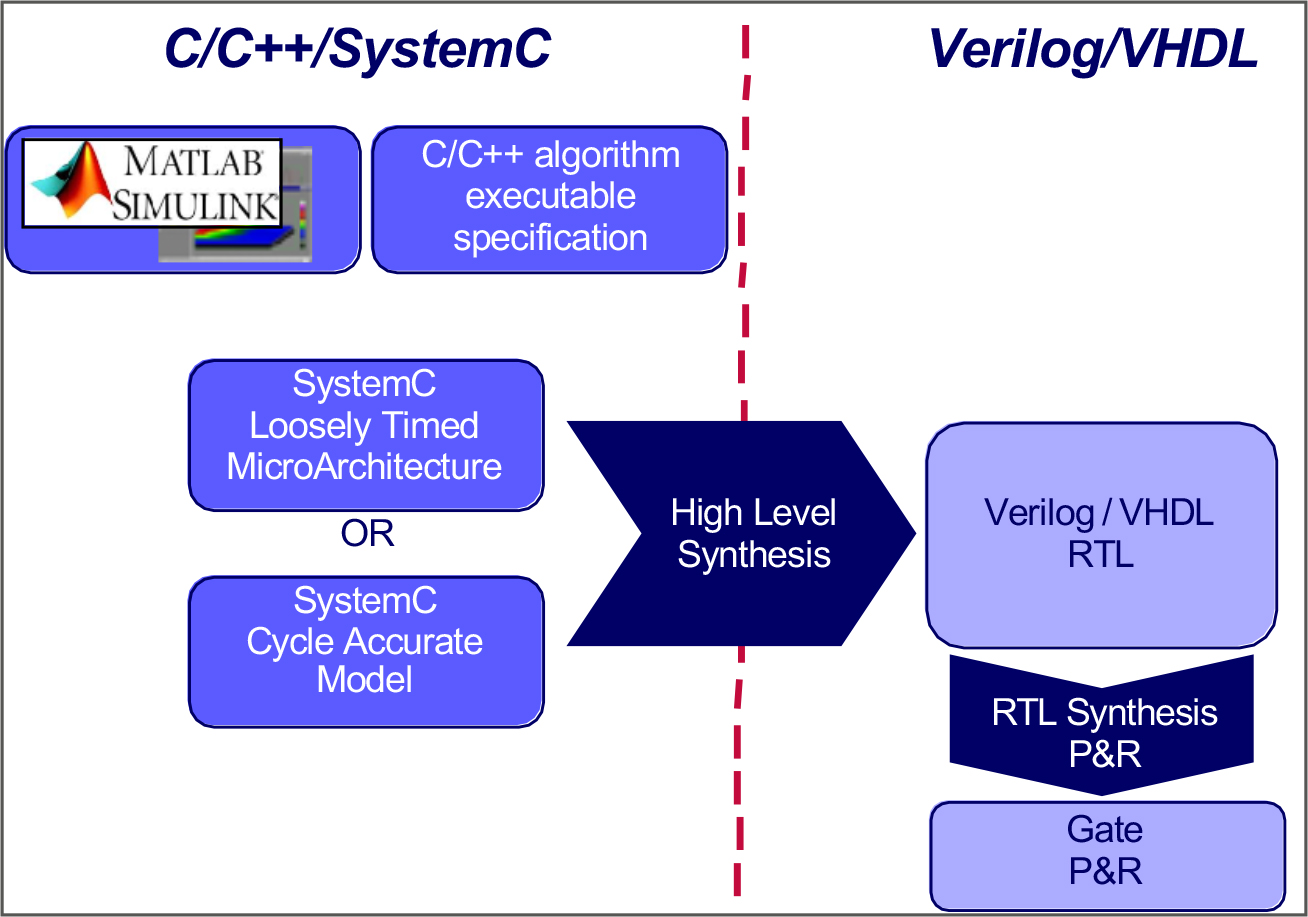 C/C++/SystemC

Verilog/VHDL

MATLAB SIMULINK

C/C++ algorithm executable specification

SystemC Loosely Timed MicroArchitecture

OR

SystemC Cycle Accurate Model

High Level Synthesis

Verilog / VHDL RTL

RTL Synthesis P&R

Gate P&R